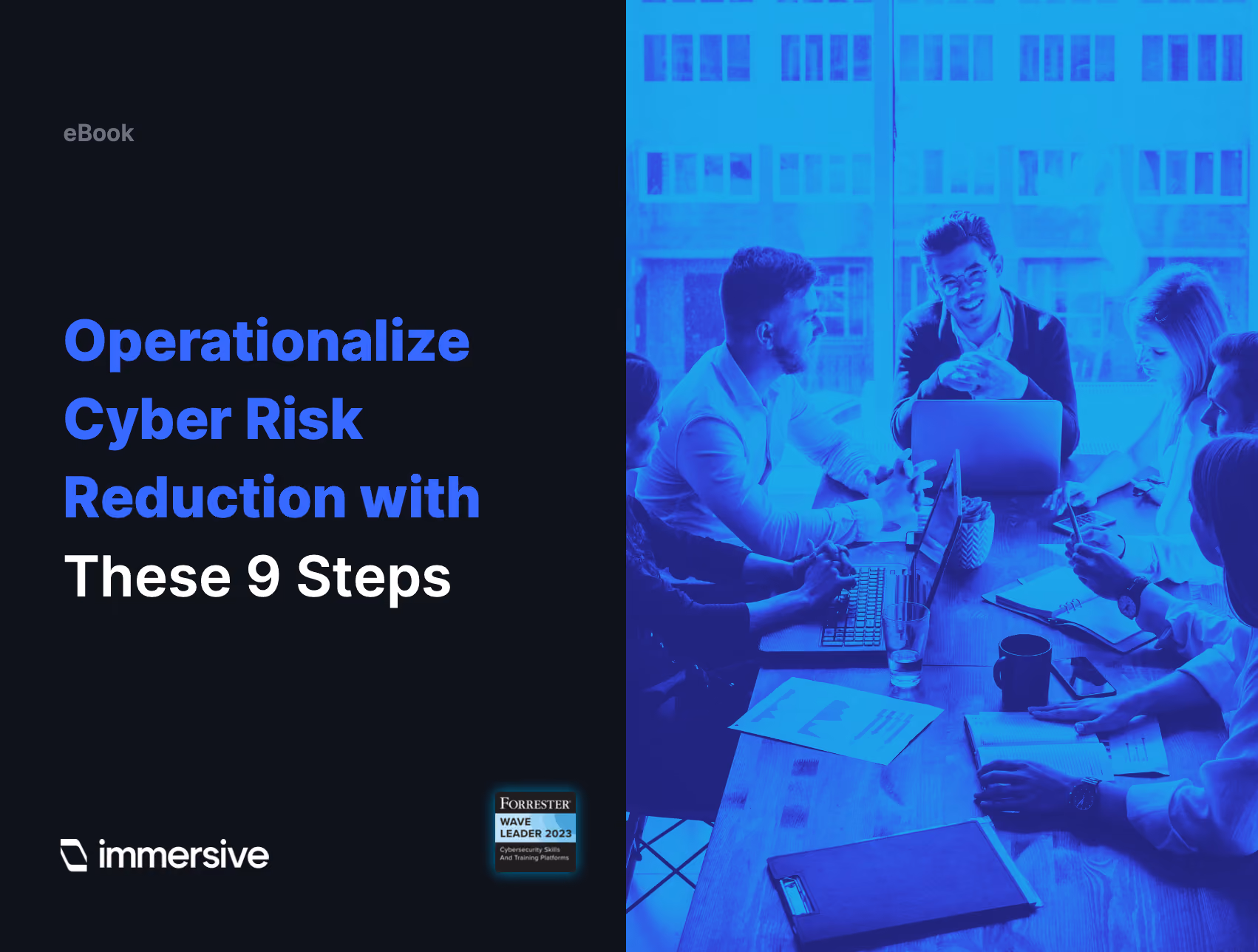 eBook

Operationalize Cyber Risk Reduction with These 9 Steps

immersive

FORRESTER
WAVE
LEADER 2023
Cybersecurity Skills And Training Platforms